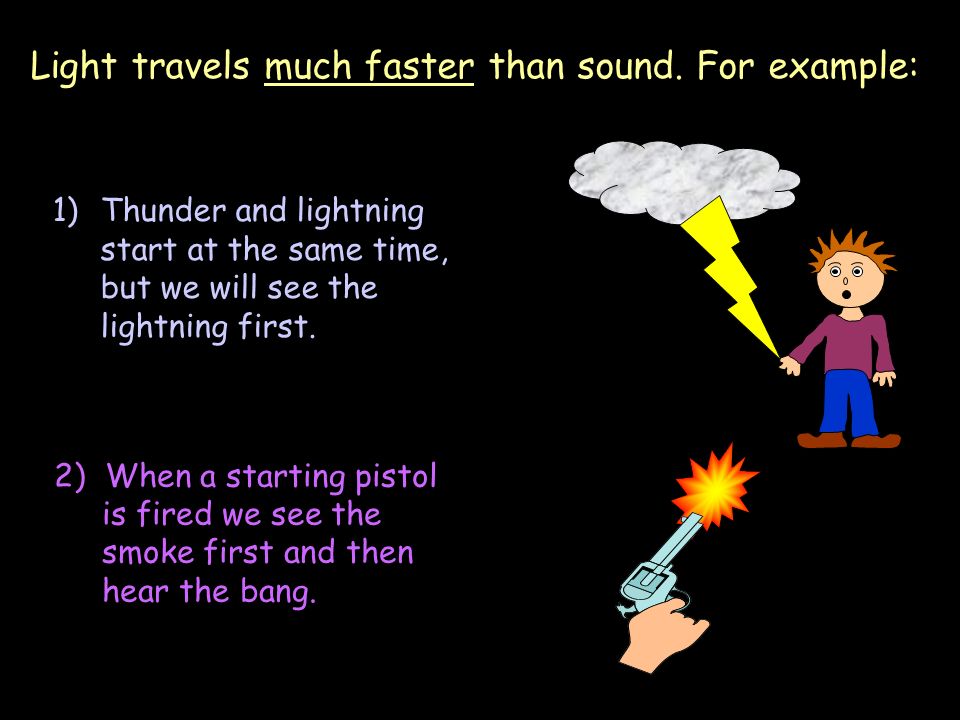 Light travels much faster than sound. For example:

1) Thunder and lightning start at the same time, but we will see the lightning first.

2) When a starting pistol is fired we see the smoke first and then hear the bang.